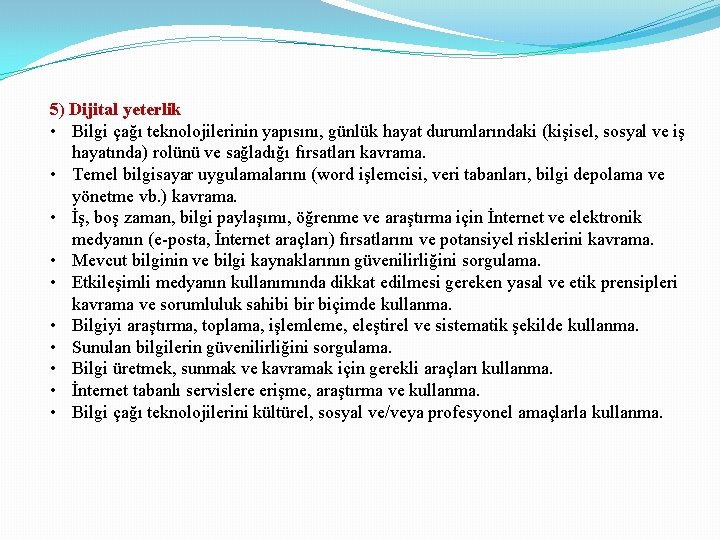 5) Dijital yeterlik

• Bilgi çağı teknolojilerinin yapısını, günlük hayat durumlarındaki (kişisel, sosyal ve iş hayatında) rolünü ve sağladığı fırsatları kavrama.
• Temel bilgisayar uygulamalarını (word işlemcisi, veri tabanları, bilgi depolama ve yönetme vb.) kavrama.
• İş, boş zaman, bilgi paylaşımı, öğrenme ve araştırma için İnternet ve elektronik medyanın (e-posta, İnternet araçları) fırsatlarını ve potansiyel risklerini kavrama.
• Mevcut bilginin ve bilgi kaynaklarının güvenilirliğini sorgulama.
• Etkileşimli medyanın kullanımında dikkat edilmesi gereken yasal ve etik prensipleri kavrama ve sorumluluk sahibi bir biçimde kullanma.
• Bilgiyi araştırma, toplama, işlemleme, eleştirel ve sistematik şekilde kullanma.
• Sunulan bilgilerin güvenilirliğini sorgulama.
• Bilgi üretmek, sunmak ve kavramak için gerekli araçları kullanma.
• İnternet tabanlı servislere erişme, araştırma ve kullanma.
• Bilgi çağı teknolojilerini kültürel, sosyal ve/veya profesyonel amaçlarla kullanma.